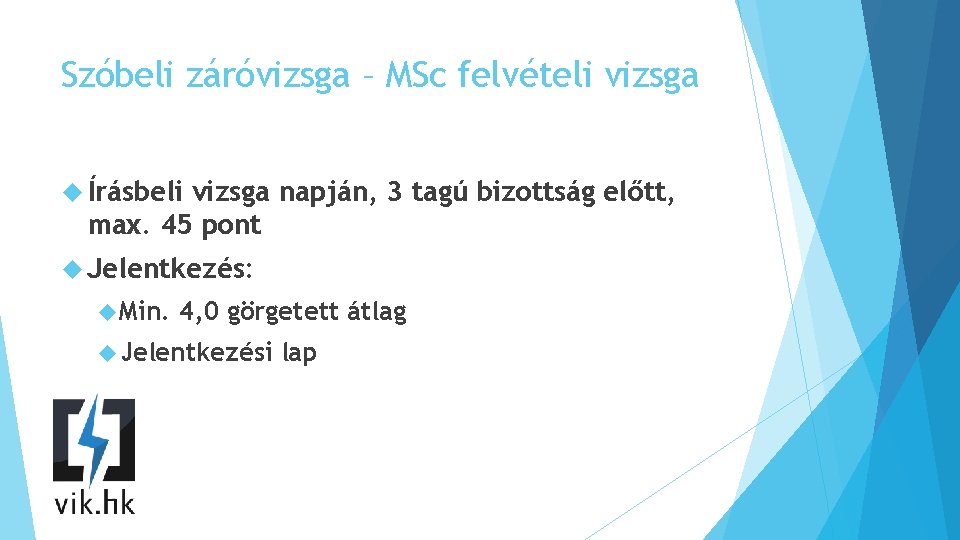 Szóbeli záróvizsga – MSc felvételi vizsga

Írásbeli vizsga napján, 3 tagú bizottság előtt, max. 45 pont

Jelentkezés:

Min. 4,0 görgetett átlag

Jelentkezési lap

vik.hk